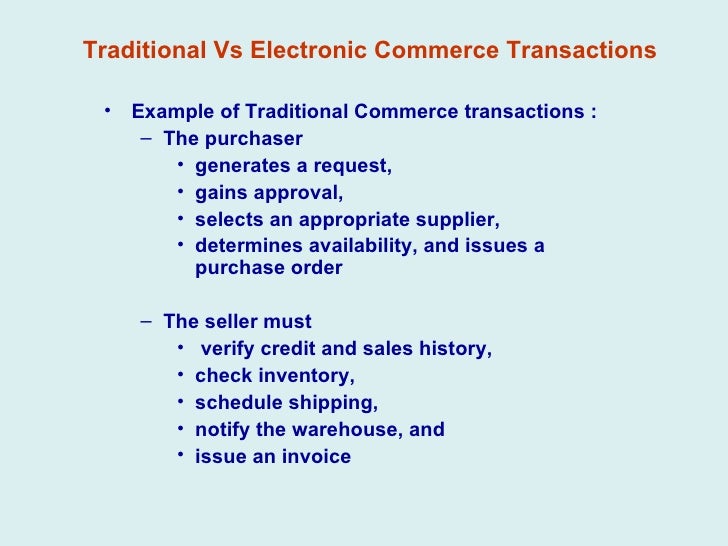 Traditional Vs Electronic Commerce Transactions

• Example of Traditional Commerce transactions :
– The purchaser
• generates a request,
• gains approval,
• selects an appropriate supplier,
• determines availability, and issues a purchase order

– The seller must
• verify credit and sales history,
• check inventory,
• schedule shipping,
• notify the warehouse, and
• issue an invoice